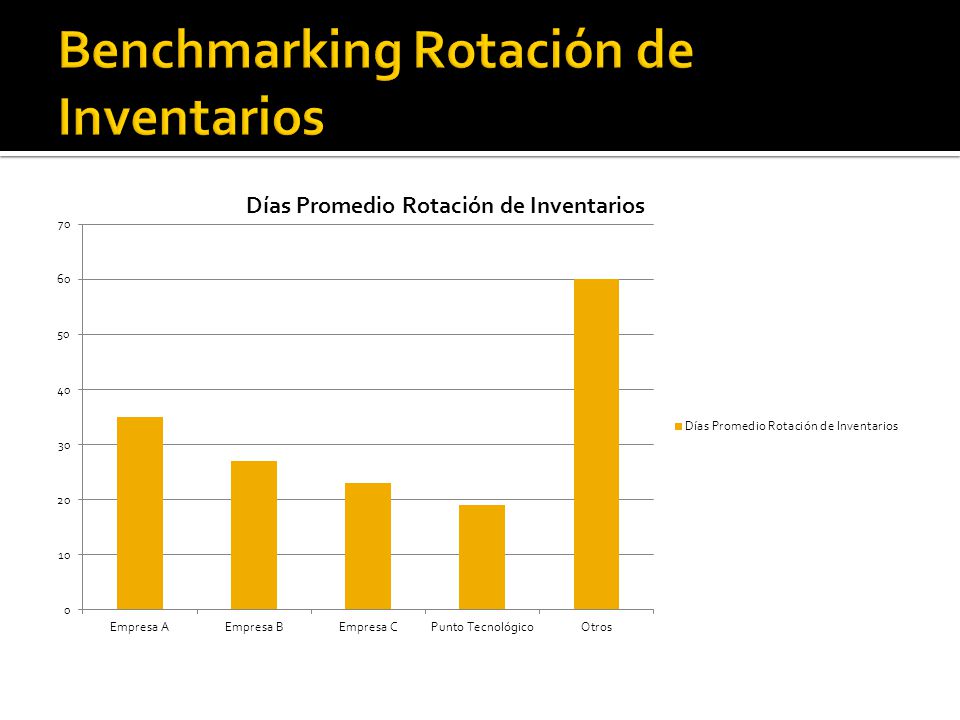 Benchmarking Rotación de Inventarios

Días Promedio Rotación de Inventarios

70
60
50
40
30
20
10
0

Empresa A
Empresa B
Empresa C
Punto Tecnológico
Otros

Días Promedio Rotación de Inventarios